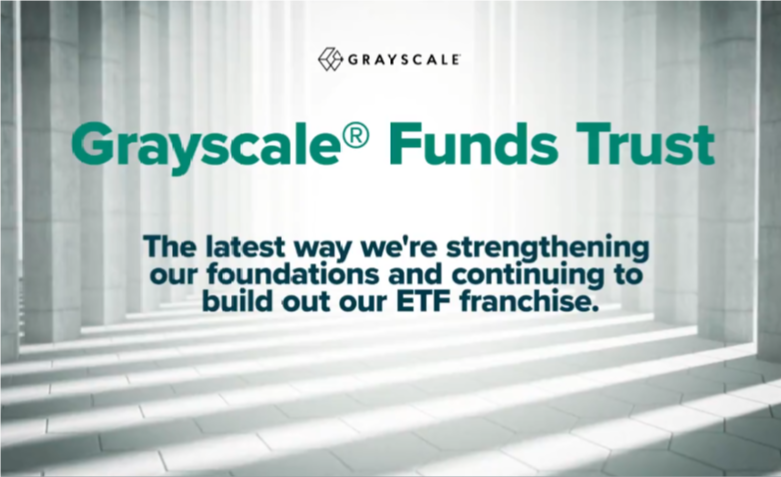 GRAYSCALE

Grayscale® Funds Trust

The latest way we're strengthening our foundations and continuing to build out our ETF franchise.